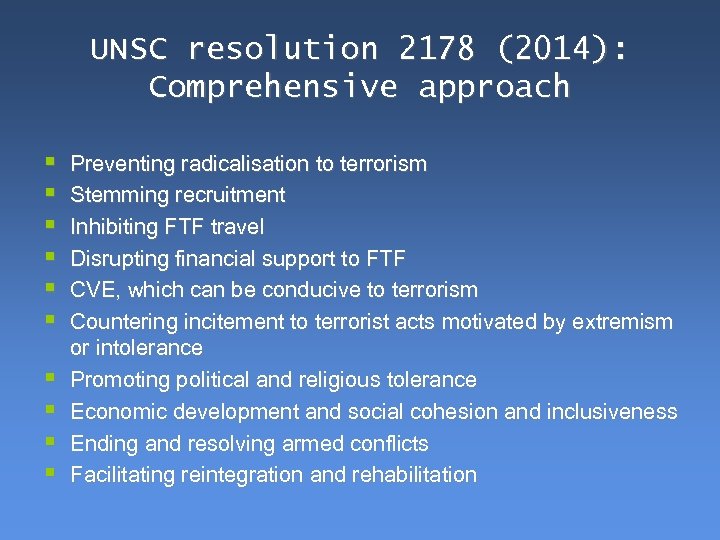 UNSC resolution 2178 (2014): Comprehensive approach

- Preventing radicalisation to terrorism
- Stemming recruitment
- Inhibiting FTF travel
- Disrupting financial support to FTF
- CVE, which can be conducive to terrorism
- Countering incitement to terrorist acts motivated by extremism or intolerance
- Promoting political and religious tolerance
- Economic development and social cohesion and inclusiveness
- Ending and resolving armed conflicts
- Facilitating reintegration and rehabilitation